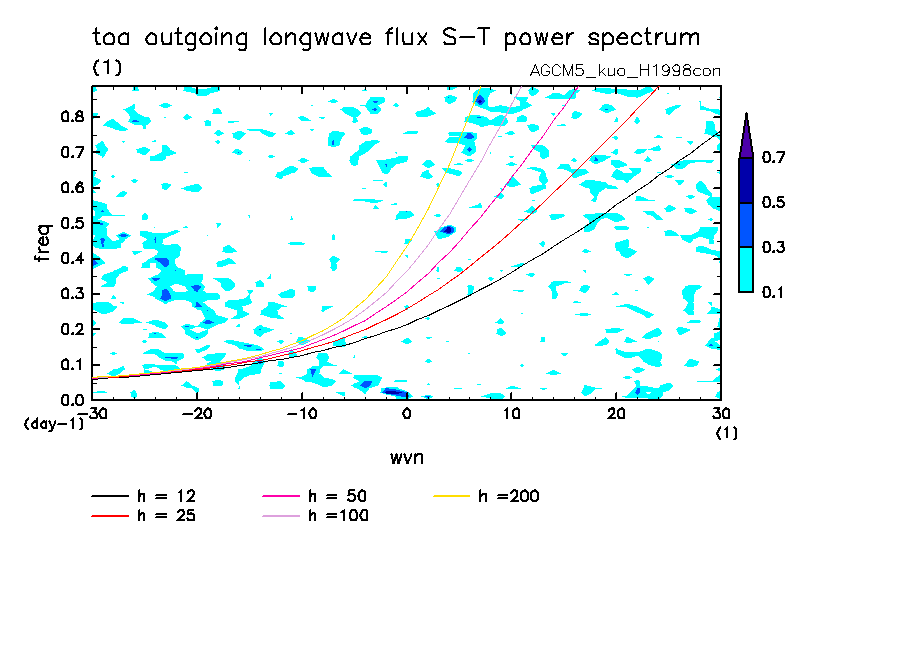 toa outgoing longwave flux S-T power spectrum
(1)
AGCM5_kuo_H1998con

freq
0.8
0.7
0.6
0.5
0.4
0.3
0.2
0.1
0.0
(day-1)
-30 -20 -10 0 10 20 30
(1)
wvn

0.7
0.5
0.3
0.1

h = 12
h = 25
h = 50
h =100
h =200